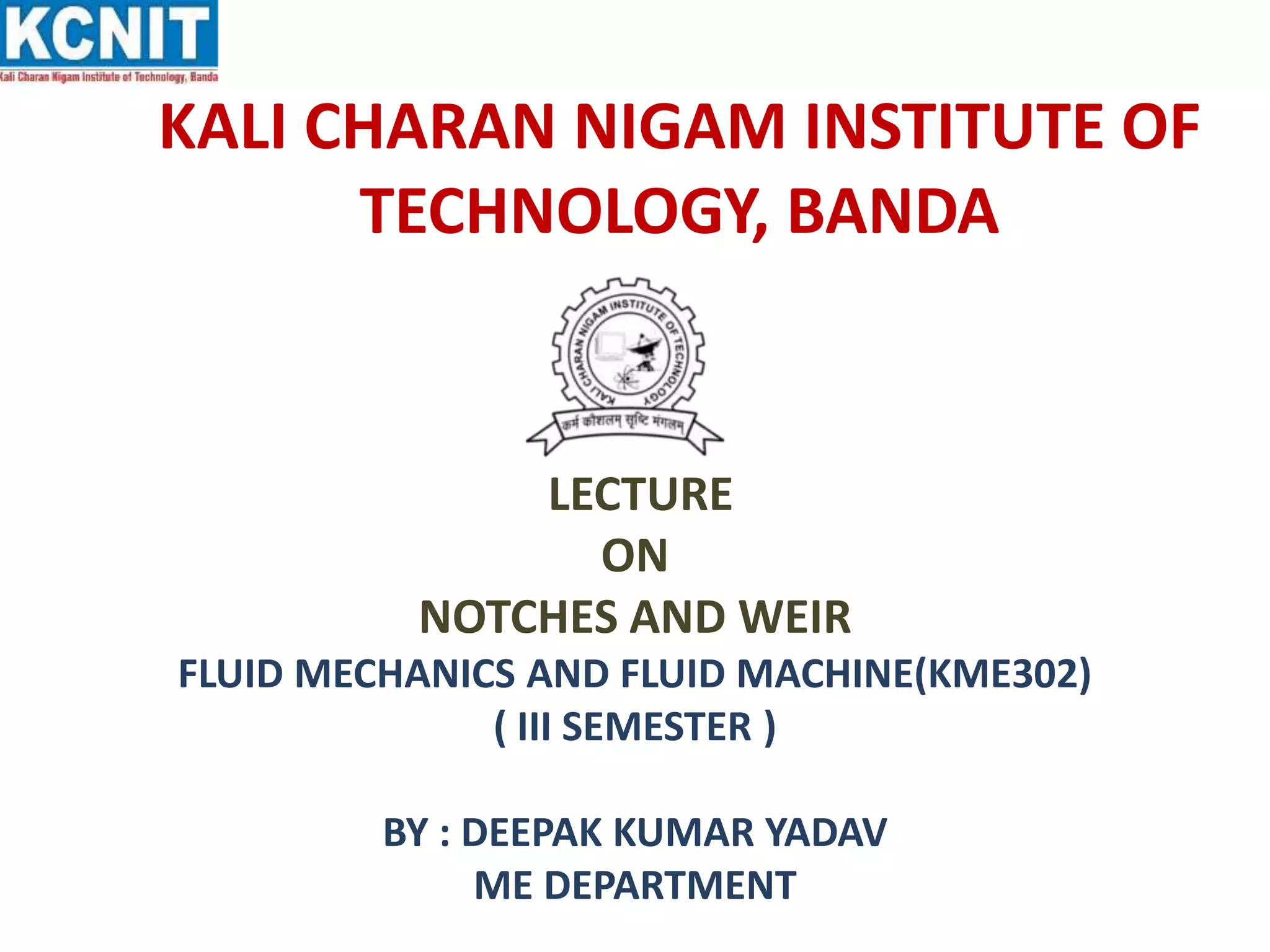 KCNIT
Kali Charan Nigam Institute of Technology, Banda

KALI CHARAN NIGAM INSTITUTE OF TECHNOLOGY, BANDA

KALI CHARAN NIGAM INSTITUTE OF TECHNOLOGY
कर्म कौशलम् सृष्टि मंगलम्

LECTURE
ON
NOTCHES AND WEIR
FLUID MECHANICS AND FLUID MACHINE(KME302)
( III SEMESTER )

BY : DEEPAK KUMAR YADAV
ME DEPARTMENT